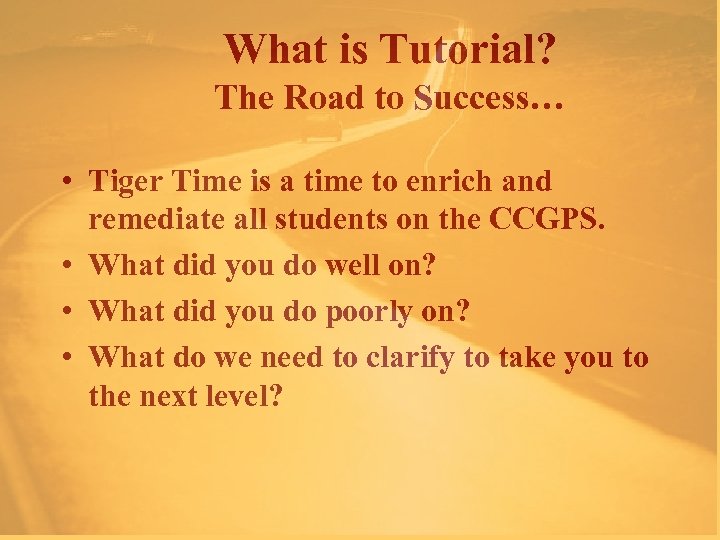 What is Tutorial?
The Road to Success…

• Tiger Time is a time to enrich and remediate all students on the CCGPS.
• What did you do well on?
• What did you do poorly on?
• What do we need to clarify to take you to the next level?